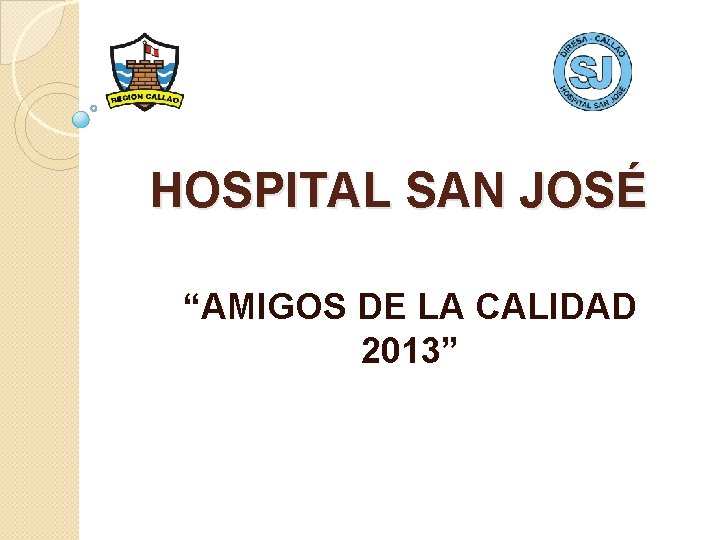 REGION CALLAO

DIRESA - CALLAO
SJ
HOSPITAL SAN JOSE

HOSPITAL SAN JOSÉ

“AMIGOS DE LA CALIDAD 2013”